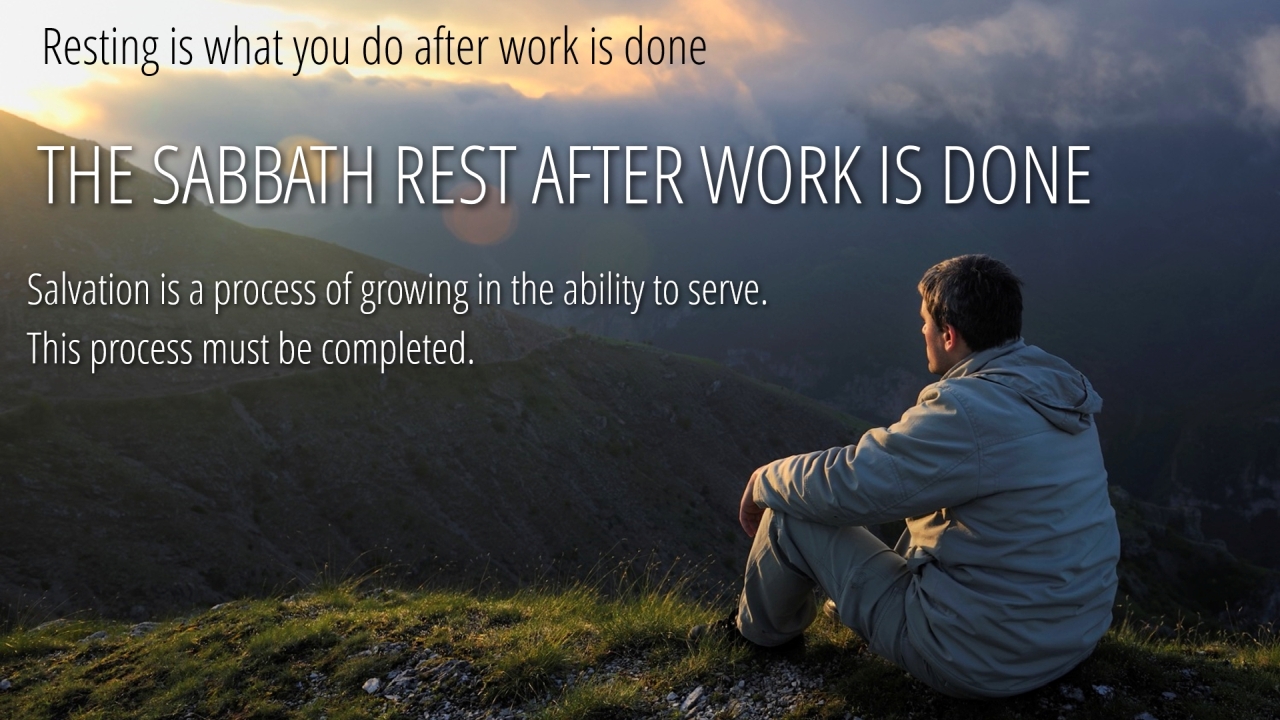 Resting is what you do after work is done

THE SABBATH REST AFTER WORK IS DONE

Salvation is a process of growing in the ability to serve.
This process must be completed.